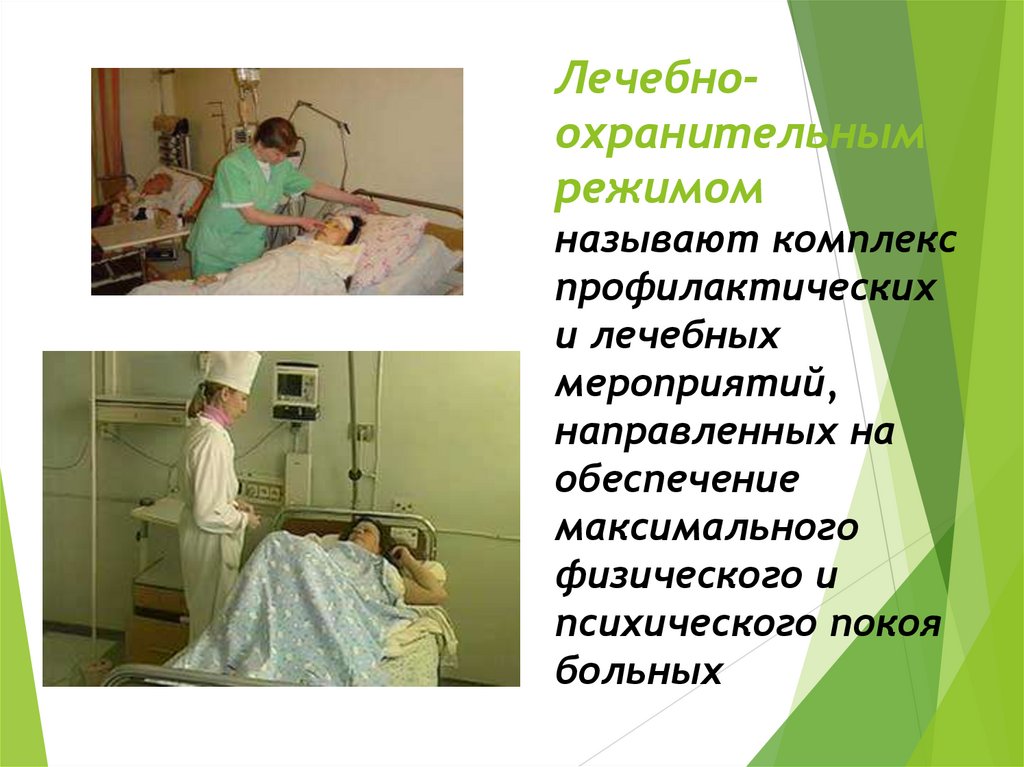 Лечебно-охранительным режимом называют комплекс профилактических и лечебных мероприятий, направленных на обеспечение максимального физического и психического покоя больных